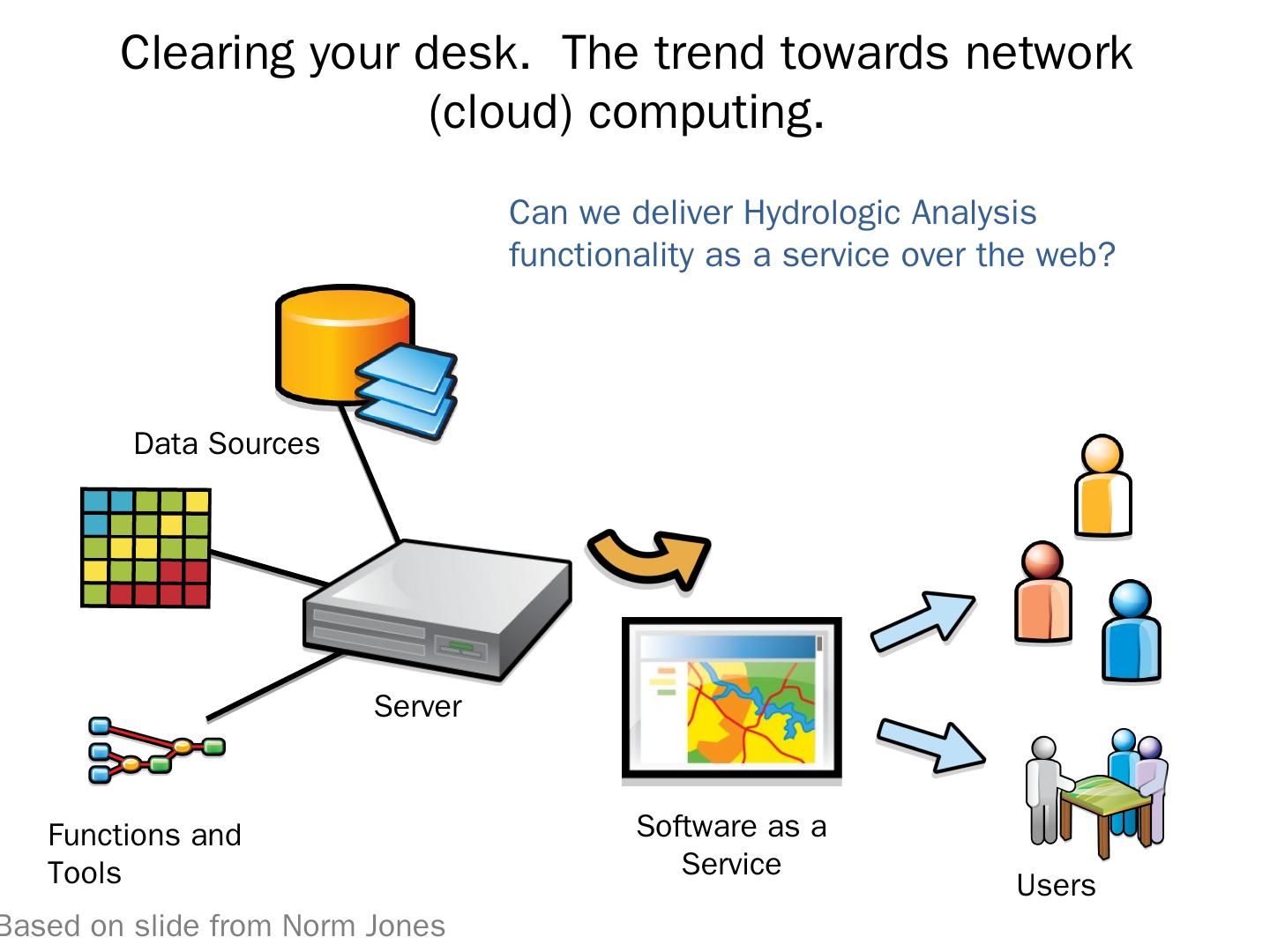 Clearing your desk. The trend towards network (cloud) computing.

Can we deliver Hydrologic Analysis functionality as a service over the web?

Data Sources

Server

Functions and Tools

Software as a Service

Users

Based on slide from Norm Jones